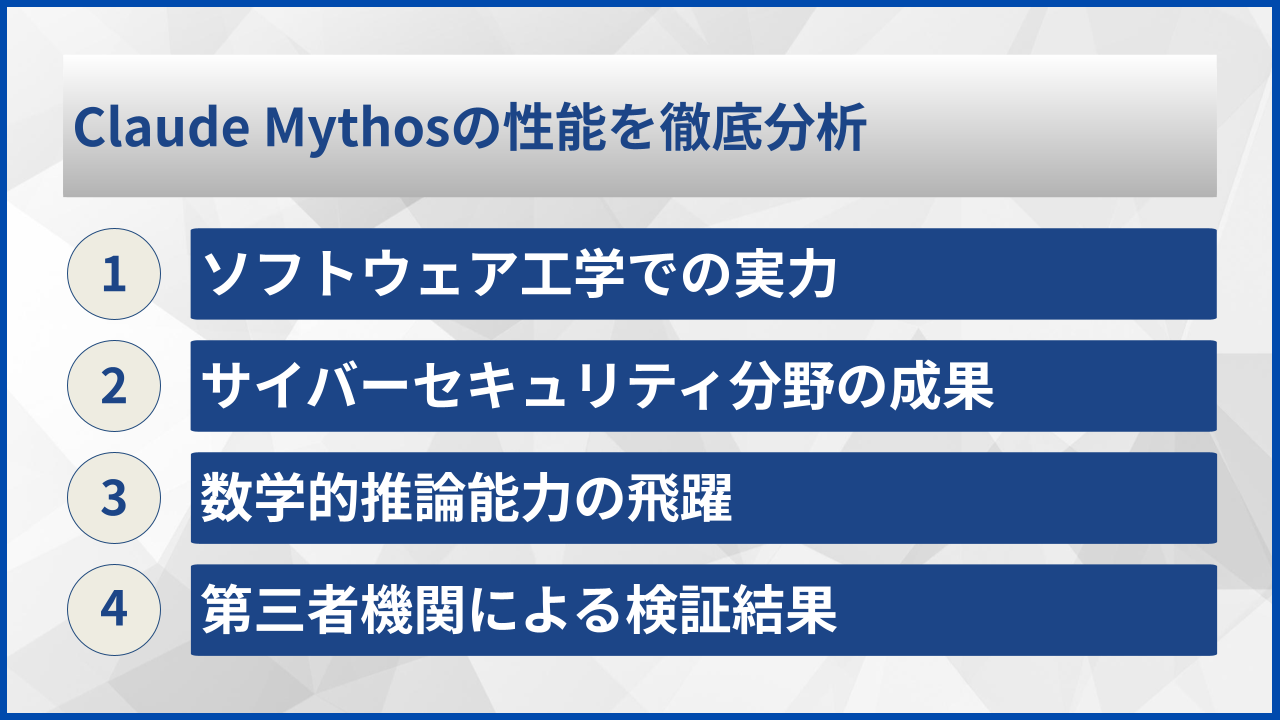 Claude Mythosの性能を徹底分析

1 ソフトウェア工学での実力

2 サイバーセキュリティ分野の成果

3 数学的推論能力の飛躍

4 第三者機関による検証結果